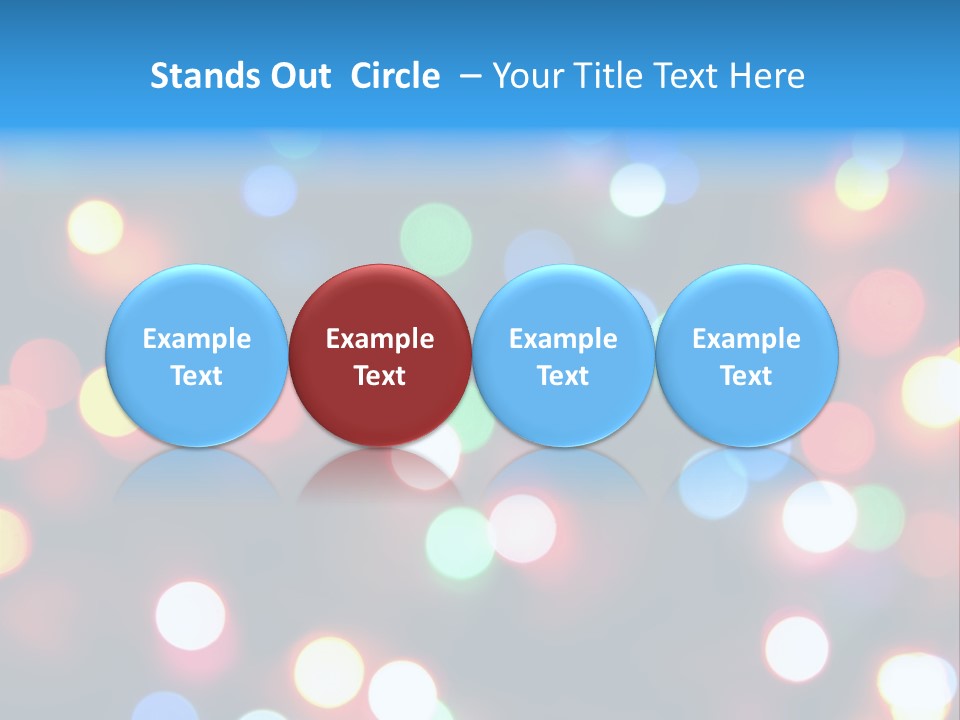 Stands Out Circle – Your Title Text Here

Example Text

Example Text

Example Text

Example Text